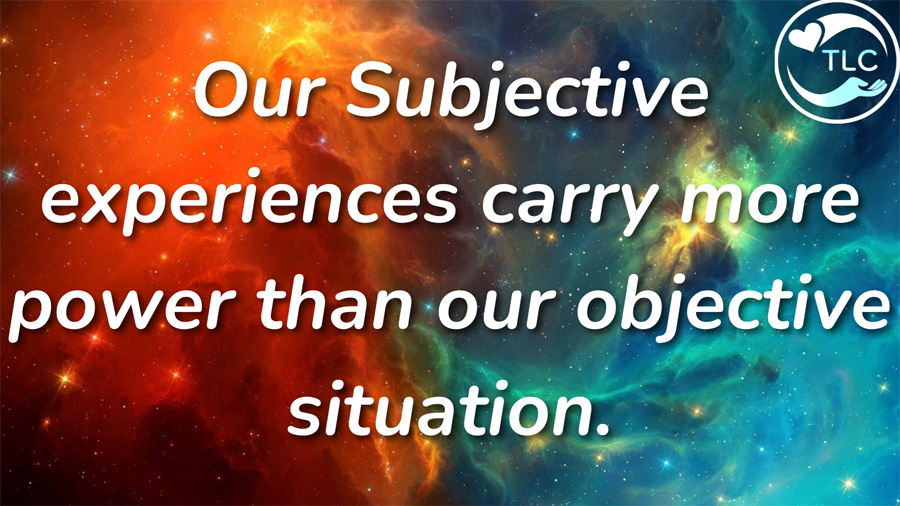 TLC

Our Subjective experiences carry more power than our objective situation.